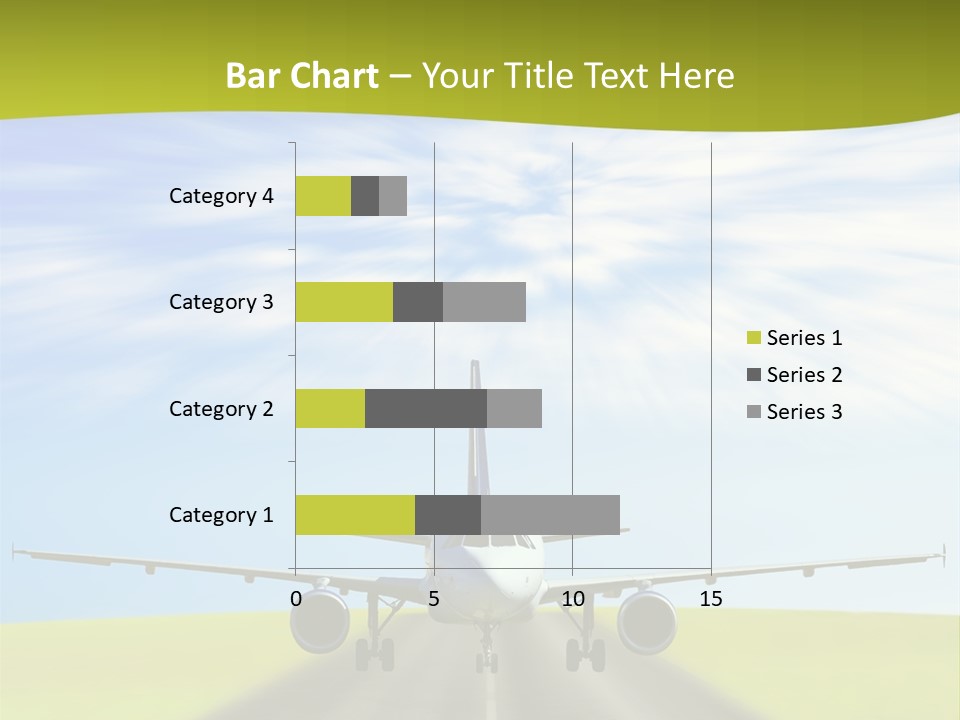 Bar Chart – Your Title Text Here

Category 4
Category 3
Category 2
Category 1

0
5
10
15

Series 1
Series 2
Series 3